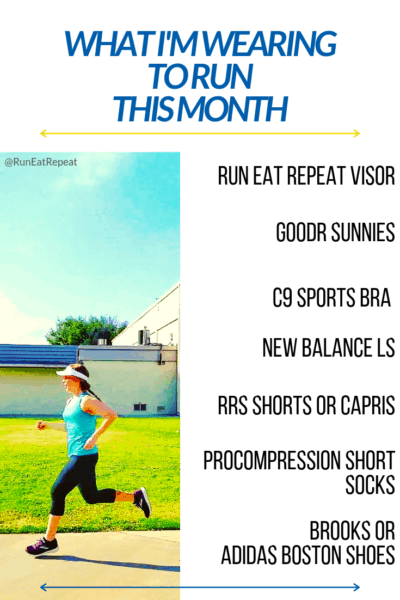 WHAT I'M WEARING TO RUN THIS MONTH

@RunEatRepeat

RUN EAT REPEAT VISOR

GOODR SUNNIES

C9 SPORTS BRA

NEW BALANCE LS

RRS SHORTS OR CAPRIS

PROCOMPRESSION SHORT SOCKS

BROOKS OR ADIDAS BOSTON SHOES